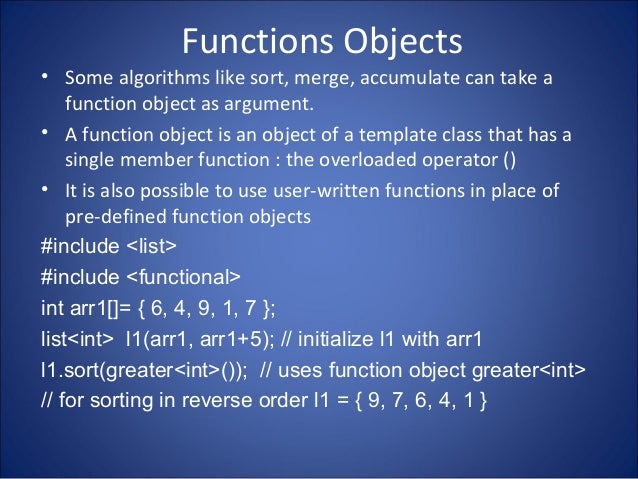 Functions Objects

• Some algorithms like sort, merge, accumulate can take a function object as argument.

• A function object is an object of a template class that has a single member function : the overloaded operator ()

• It is also possible to use user-written functions in place of pre-defined function objects

#include <list>
#include <functional>
int arr1[]= { 6, 4, 9, 1, 7 };
list<int> l1(arr1, arr1+5); // initialize l1 with arr1
l1.sort(greater<int>()); // uses function object greater<int>
// for sorting in reverse order l1 = { 9, 7, 6, 4, 1 }